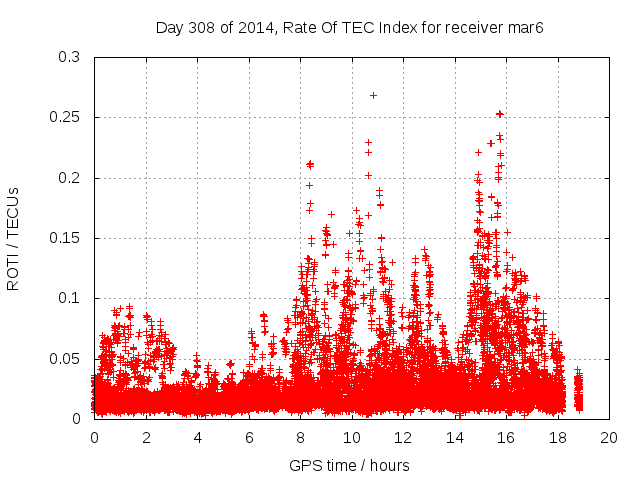 Day 308 of 2014, Rate Of TEC Index for receiver mar6

ROTI / TECUs

0.3
0.25
0.2
0.15
0.1
0.05
0

0 2 4 6 8 10 12 14 16 18 20

GPS time / hours